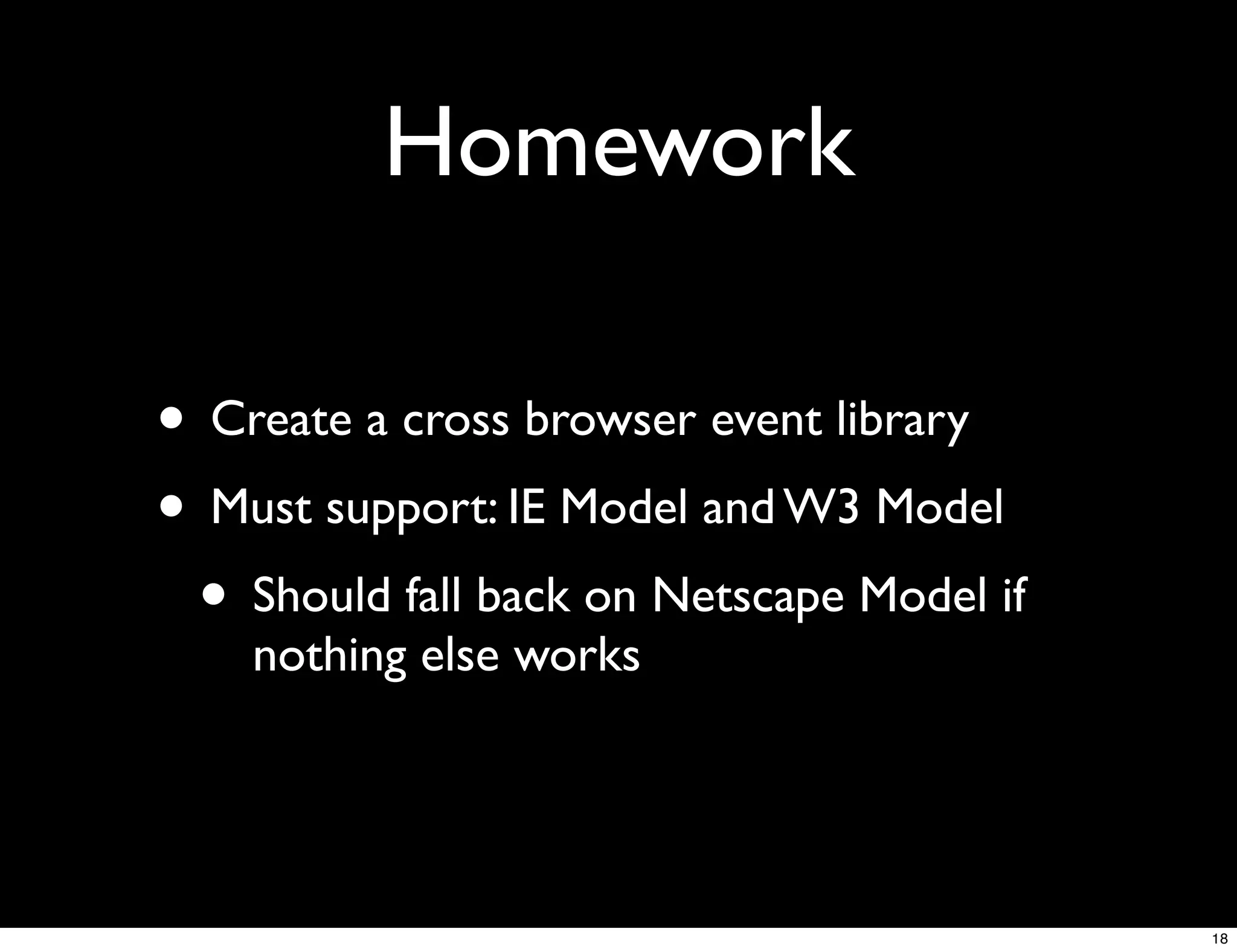 Homework

• Create a cross browser event library

• Must support: IE Model and W3 Model

  • Should fall back on Netscape Model if nothing else works

18